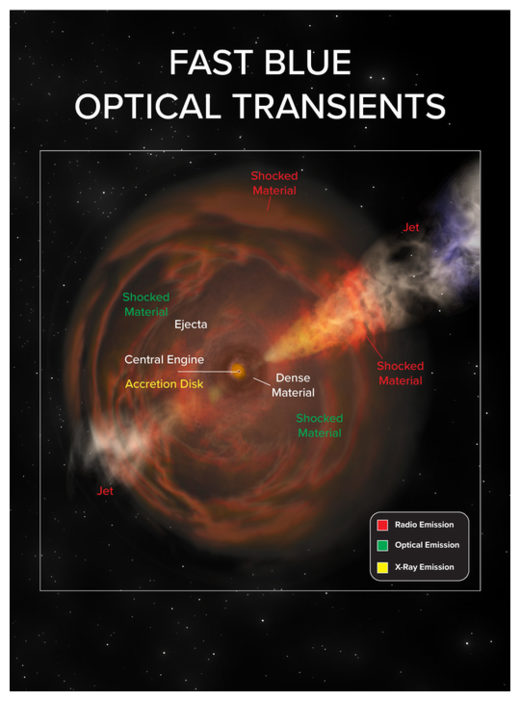 FAST BLUE
OPTICAL TRANSIENTS

Shocked Material

Jet

Shocked Material

Ejecta

Central Engine

Accretion Disk

Dense Material

Shocked Material

Shocked Material

Jet

Radio Emission
Optical Emission
X-Ray Emission